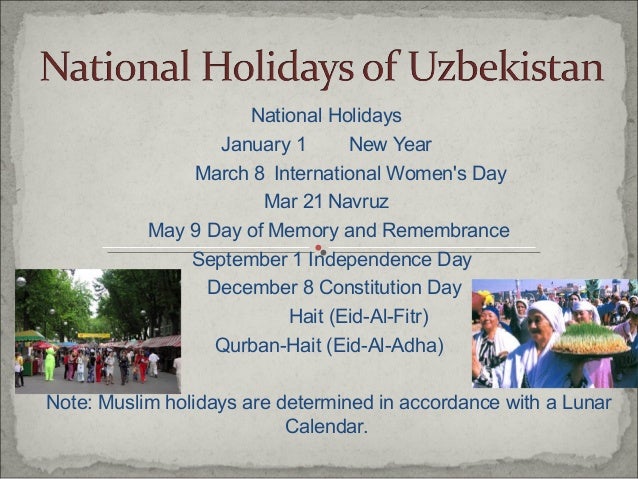 National Holidays of Uzbekistan

National Holidays
January 1 New Year
March 8 International Women's Day
Mar 21 Navruz
May 9 Day of Memory and Remembrance
September 1 Independence Day
December 8 Constitution Day
Hait (Eid-Al-Fitr)
Qurban-Hait (Eid-Al-Adha)

Note: Muslim holidays are determined in accordance with a Lunar Calendar.